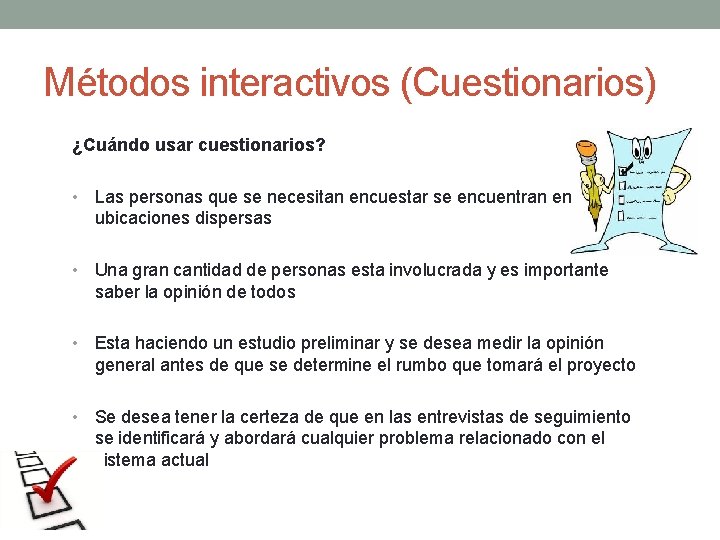 Métodos interactivos (Cuestionarios)

¿Cuándo usar cuestionarios?

• Las personas que se necesitan encuestar se encuentran en ubicaciones dispersas

• Una gran cantidad de personas esta involucrada y es importante saber la opinión de todos

• Esta haciendo un estudio preliminar y se desea medir la opinión general antes de que se determine el rumbo que tomará el proyecto

• Se desea tener la certeza de que en las entrevistas de seguimiento se identificará y abordará cualquier problema relacionado con el istema actual